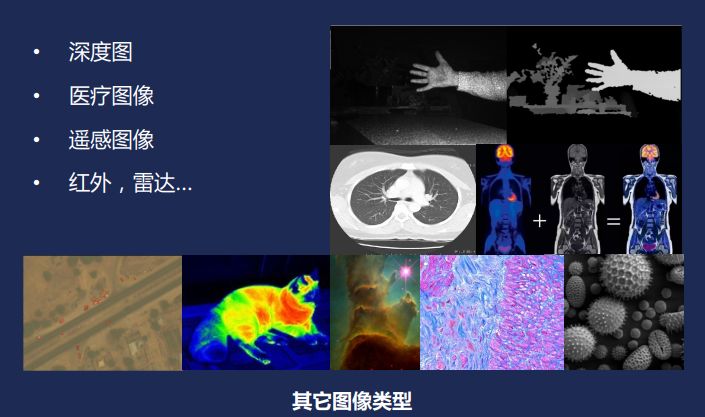 • 深度图
• 医疗图像
• 遥感图像
• 红外，雷达...

+

=

其它图像类型